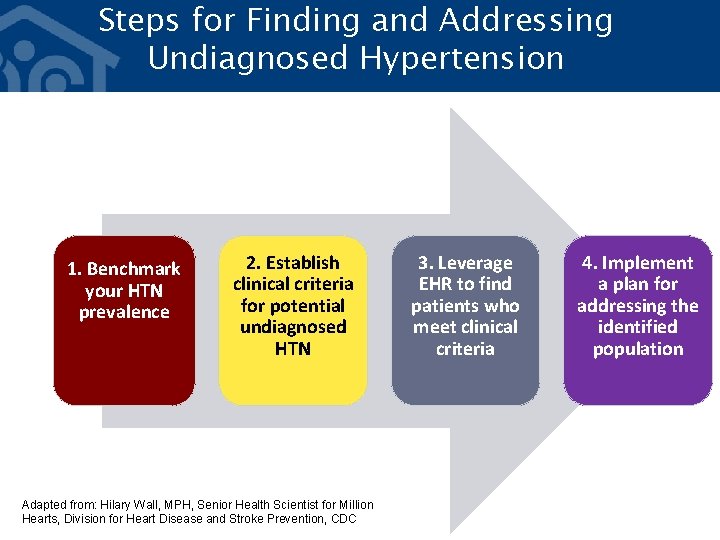 Steps for Finding and Addressing Undiagnosed Hypertension

1. Benchmark your HTN prevalence

2. Establish clinical criteria for potential undiagnosed HTN

3. Leverage EHR to find patients who meet clinical criteria

4. Implement a plan for addressing the identified population

Adapted from: Hilary Wall, MPH, Senior Health Scientist for Million Hearts, Division for Heart Disease and Stroke Prevention, CDC